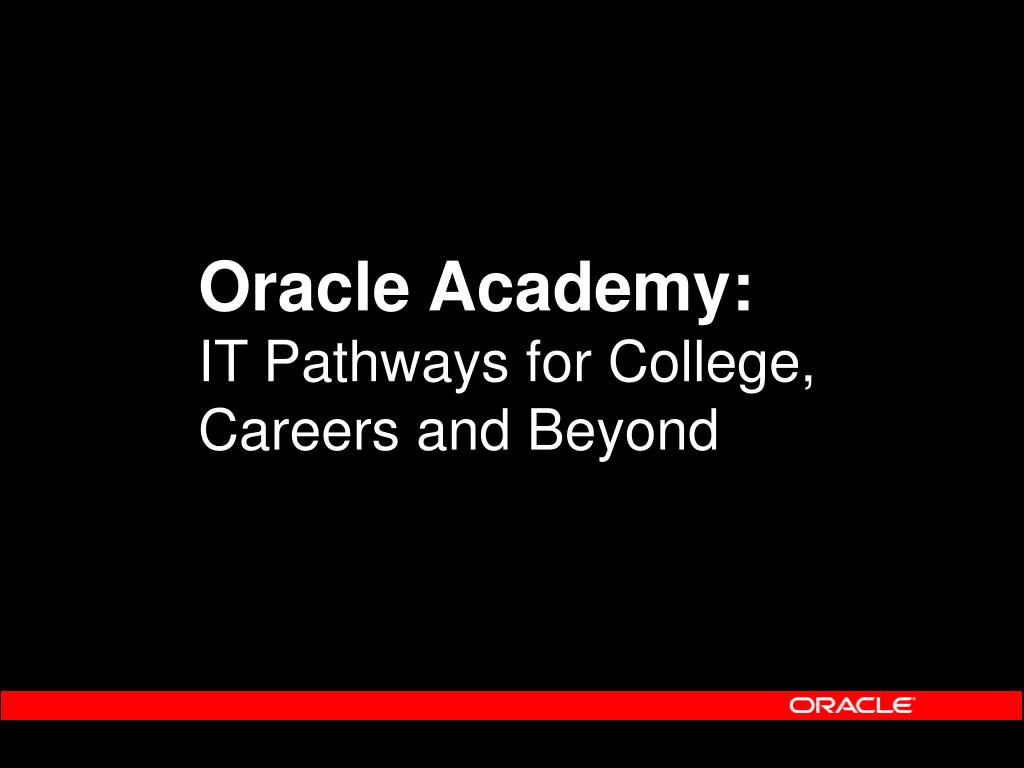 Oracle Academy:
IT Pathways for College, Careers and Beyond

ORACLE